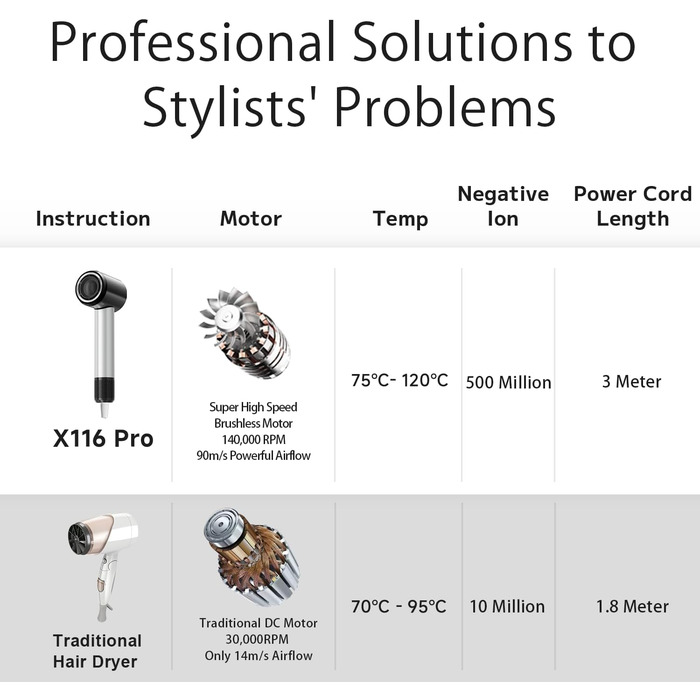 Professional Solutions to Stylists' Problems

| Instruction | Motor | Temp | Negative Ion | Power Cord Length |
|---|---|---|---|---|
| X116 Pro | Super High Speed Brushless Motor 140,000 RPM 90m/s Powerful Airflow | 75℃- 120℃ | 500 Million | 3 Meter |
| Traditional Hair Dryer | Traditional DC Motor 30,000RPM Only 14m/s Airflow | 70℃ - 95℃ | 10 Million | 1.8 Meter |